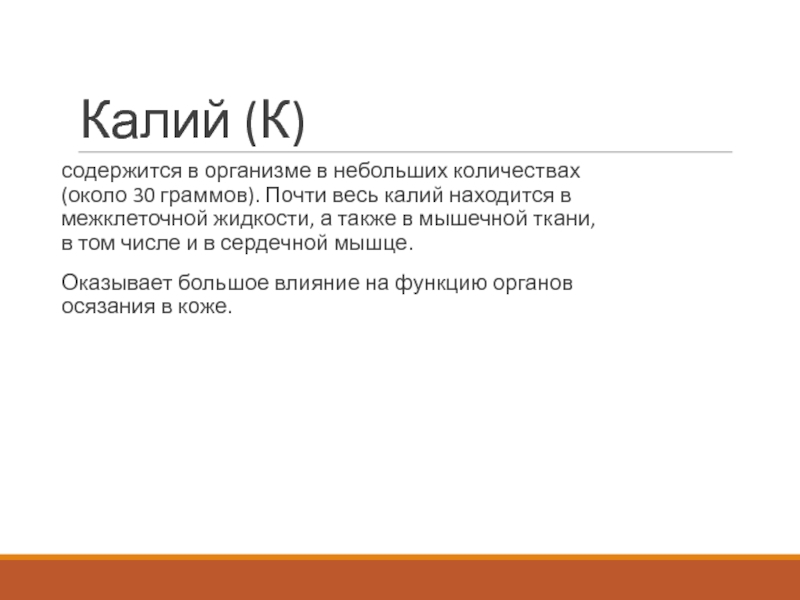 Калий (К)

содержится в организме в небольших количествах (около 30 граммов). Почти весь калий находится в межклеточной жидкости, а также в мышечной ткани, в том числе и в сердечной мышце.

Оказывает большое влияние на функцию органов осязания в коже.